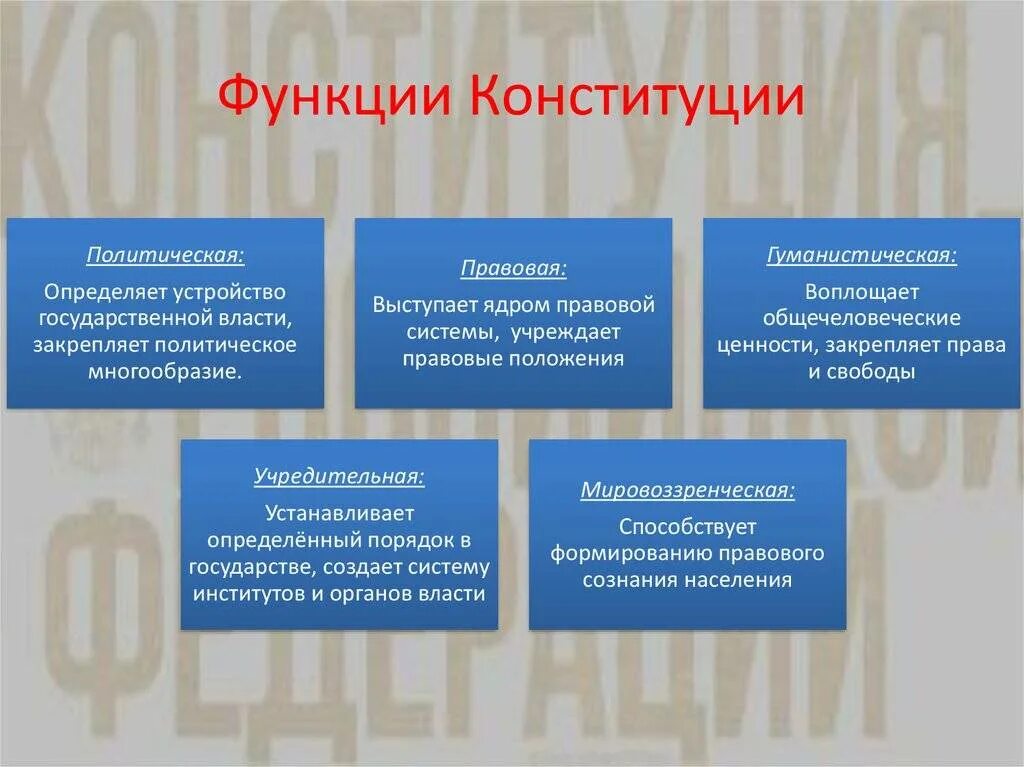 Функции Конституции

Политическая:

Определяет устройство государственной власти, закрепляет политическое многообразие.

Правовая:

Выступает ядром правовой системы, учреждает правовые положения

Гуманистическая:

Воплощает общечеловеческие ценности, закрепляет права и свободы

Учредительная:

Устанавливает определённый порядок в государстве, создает систему институтов и органов власти

Мировоззренческая:

Способствует формированию правового сознания населения

КОНСТИТУЦИЯ

ФЕДЕРАЦИИ